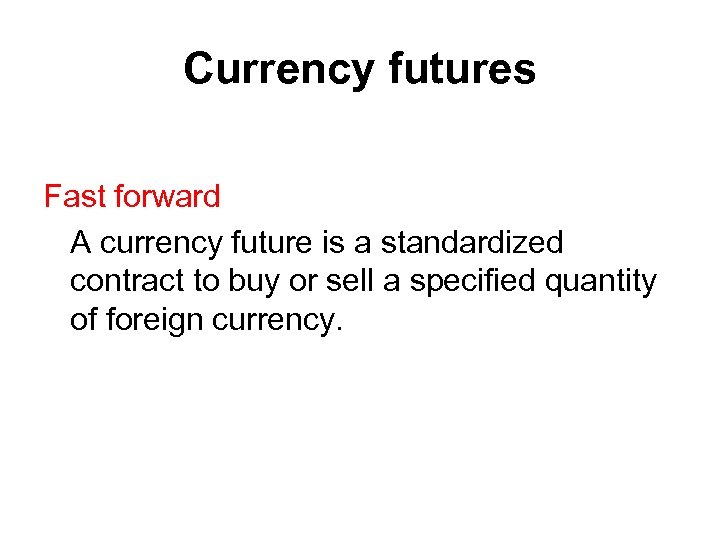 Currency futures

Fast forward

A currency future is a standardized contract to buy or sell a specified quantity of foreign currency.